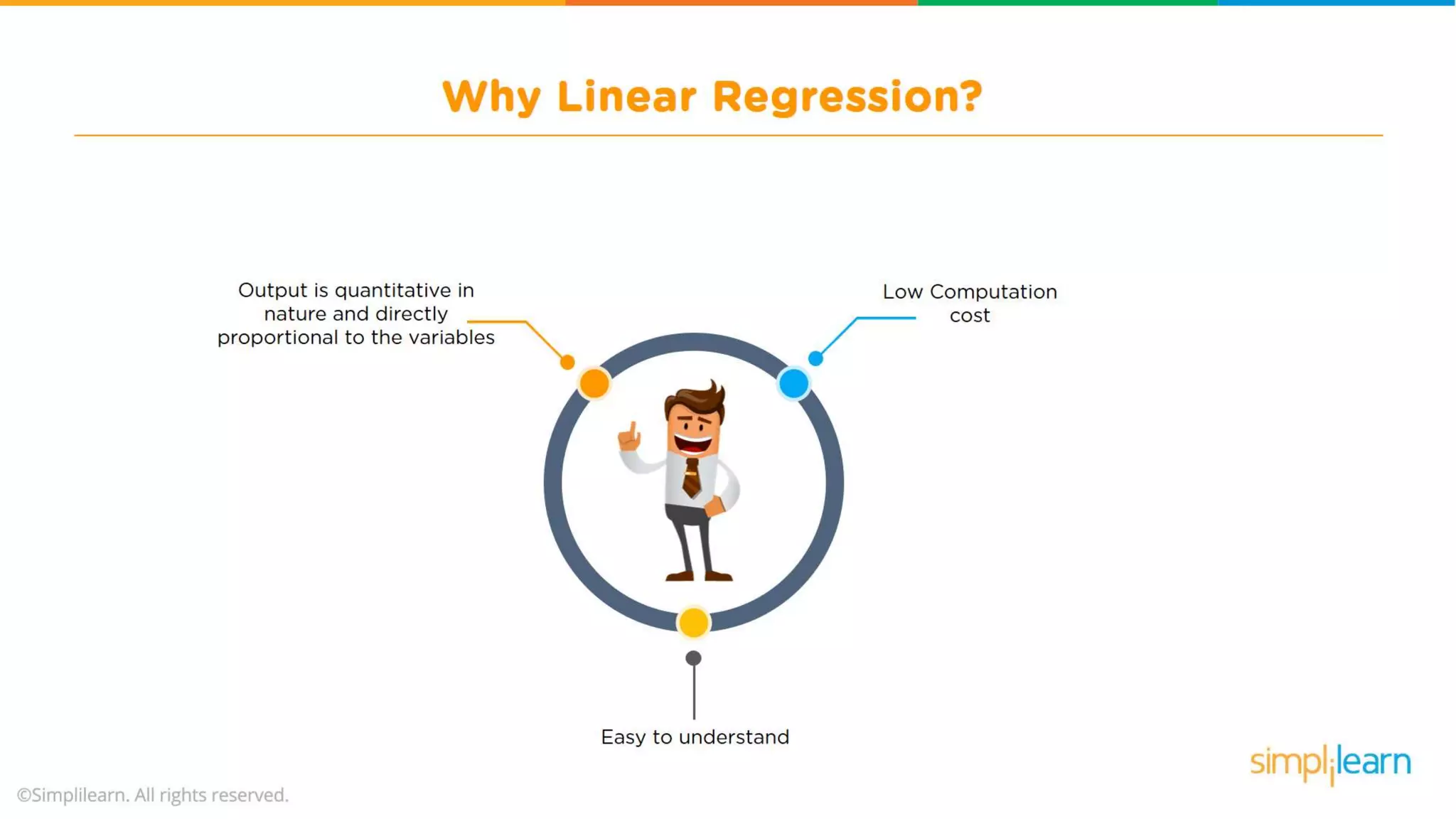 Why Linear Regression?

Output is quantitative in nature and directly proportional to the variables

Low Computation cost

Easy to understand

simplilearn

©Simplilearn. All rights reserved.